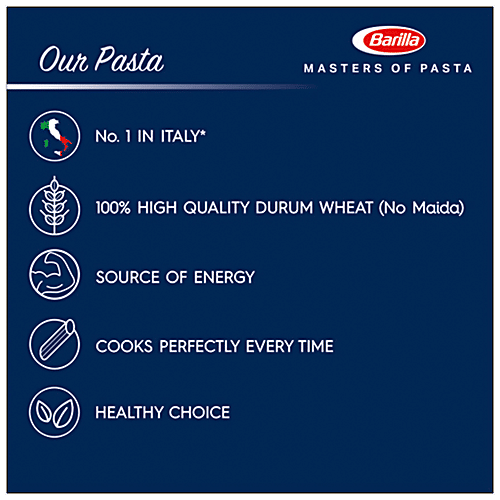 Our Pasta

Barilla
MASTERS OF PASTA

No. 1 IN ITALY*

100% HIGH QUALITY DURUM WHEAT (No Maida)

SOURCE OF ENERGY

COOKS PERFECTLY EVERY TIME

HEALTHY CHOICE